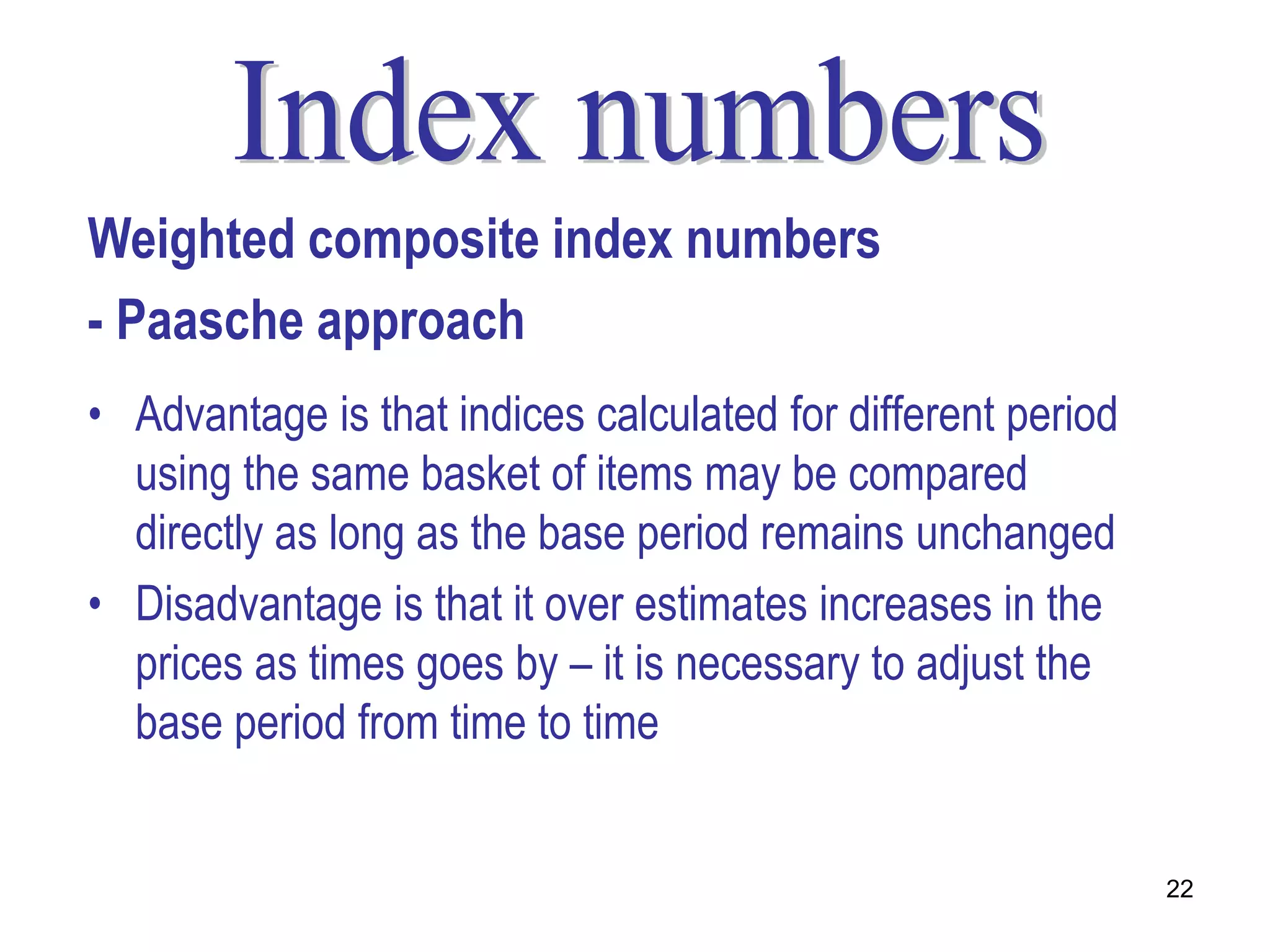 Index numbers

Weighted composite index numbers

- Paasche approach

• Advantage is that indices calculated for different period using the same basket of items may be compared directly as long as the base period remains unchanged

• Disadvantage is that it over estimates increases in the prices as times goes by – it is necessary to adjust the base period from time to time

22